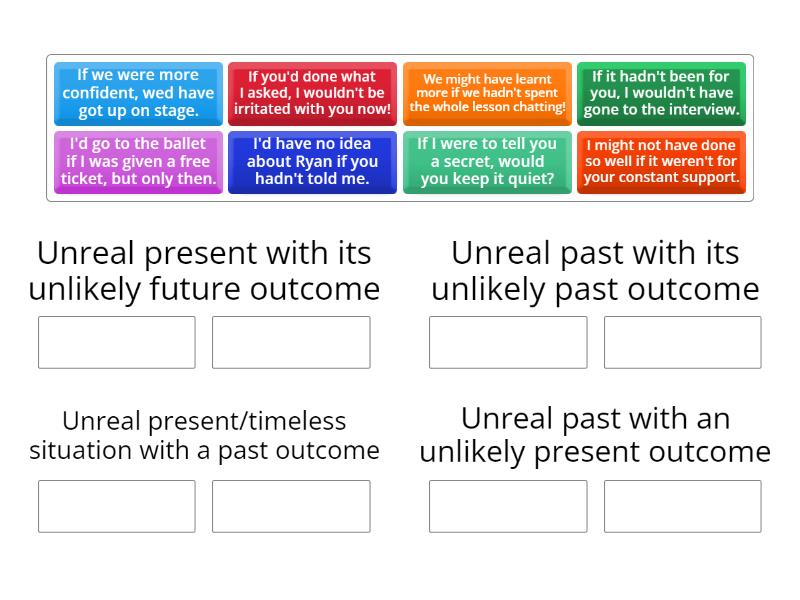 If we were more confident, wed have got up on stage.

If you'd done what I asked, I wouldn't be irritated with you now!

We might have learnt more if we hadn't spent the whole lesson chatting!

If it hadn't been for you, I wouldn't have gone to the interview.

I'd go to the ballet if I was given a free ticket, but only then.

I'd have no idea about Ryan if you hadn't told me.

If I were to tell you a secret, would you keep it quiet?

I might not have done so well if it weren't for your constant support.

Unreal present with its unlikely future outcome

Unreal past with its unlikely past outcome

Unreal present/timeless situation with a past outcome

Unreal past with an unlikely present outcome